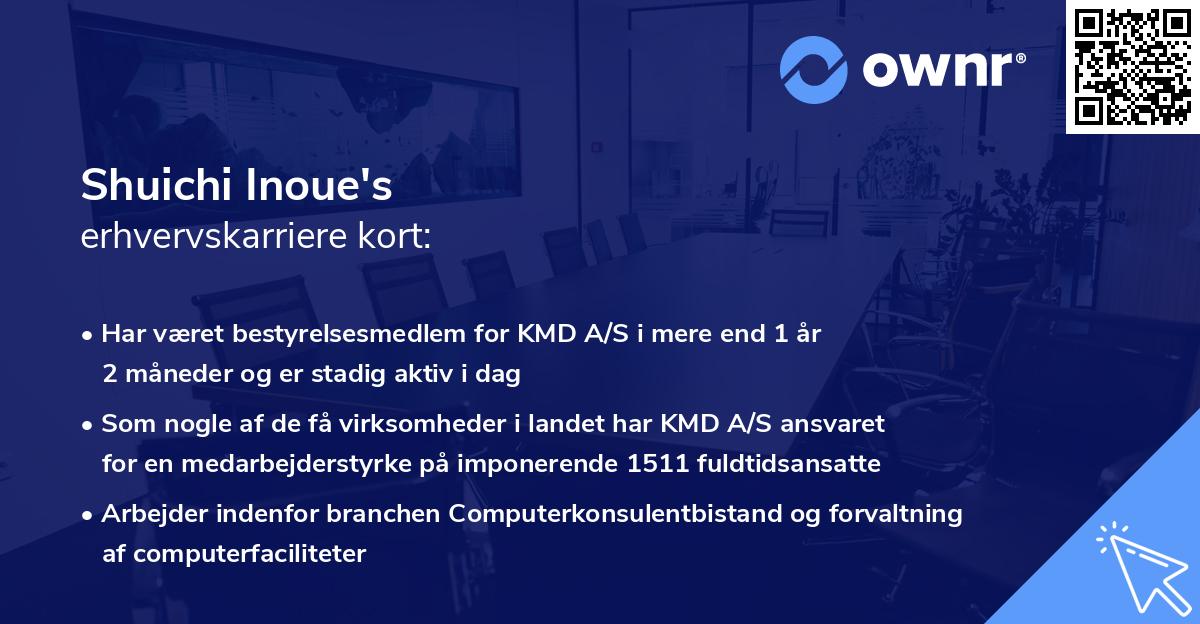 ownr®

Shuichi Inoue's
erhvervskarriere kort:

• Har været bestyrelsesmedlem for KMD A/S i mere end 1 år 2 måneder og er stadig aktiv i dag

• Som nogle af de få virksomheder i landet har KMD A/S ansvaret for en medarbejderstyrke på imponerende 1511 fuldtidsansatte

• Arbejder indenfor branchen Computerkonsulentbistand og forvaltning af computerfaciliteter